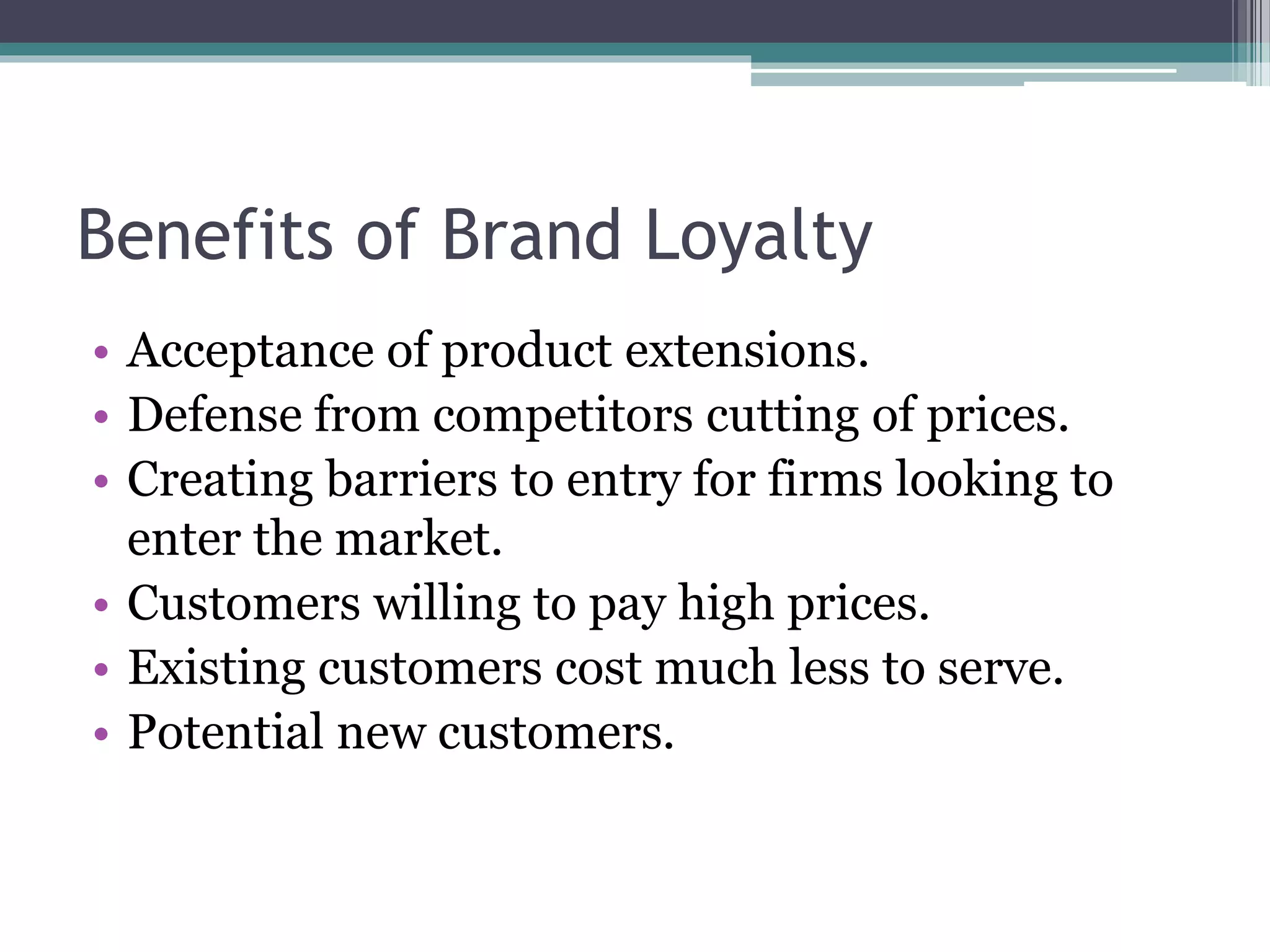 Benefits of Brand Loyalty

• Acceptance of product extensions.
• Defense from competitors cutting of prices.
• Creating barriers to entry for firms looking to enter the market.
• Customers willing to pay high prices.
• Existing customers cost much less to serve.
• Potential new customers.